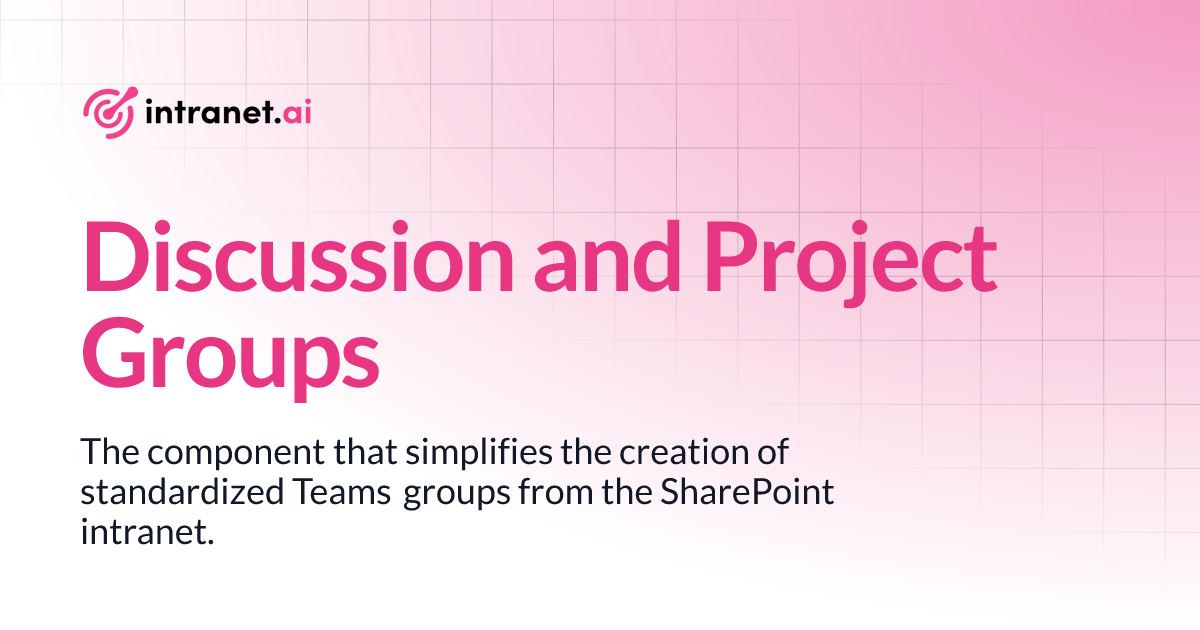 intranet.ai

Discussion and Project Groups

The component that simplifies the creation of standardized Teams groups from the SharePoint intranet.